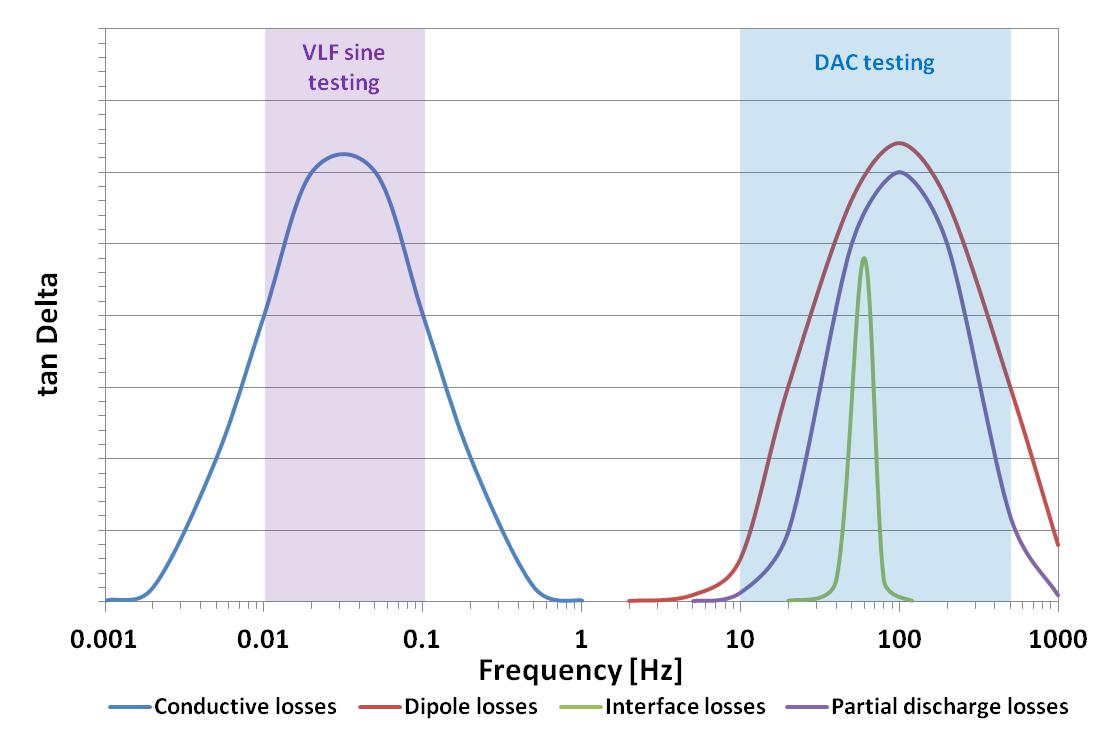 VLF sine testing

DAC testing

tan Delta

0.001
0.01
0.1
1
10
100
1000

Frequency [Hz]

Conductive losses
Dipole losses
Interface losses
Partial discharge losses